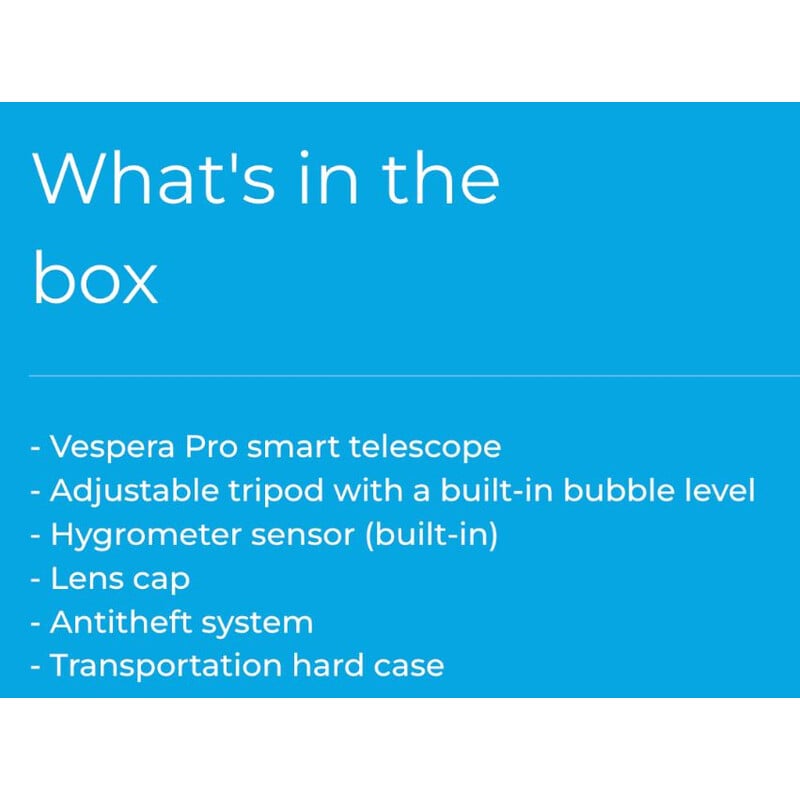 What's in the box

- Vespera Pro smart telescope
- Adjustable tripod with a built-in bubble level
- Hygrometer sensor (built-in)
- Lens cap
- Antitheft system
- Transportation hard case